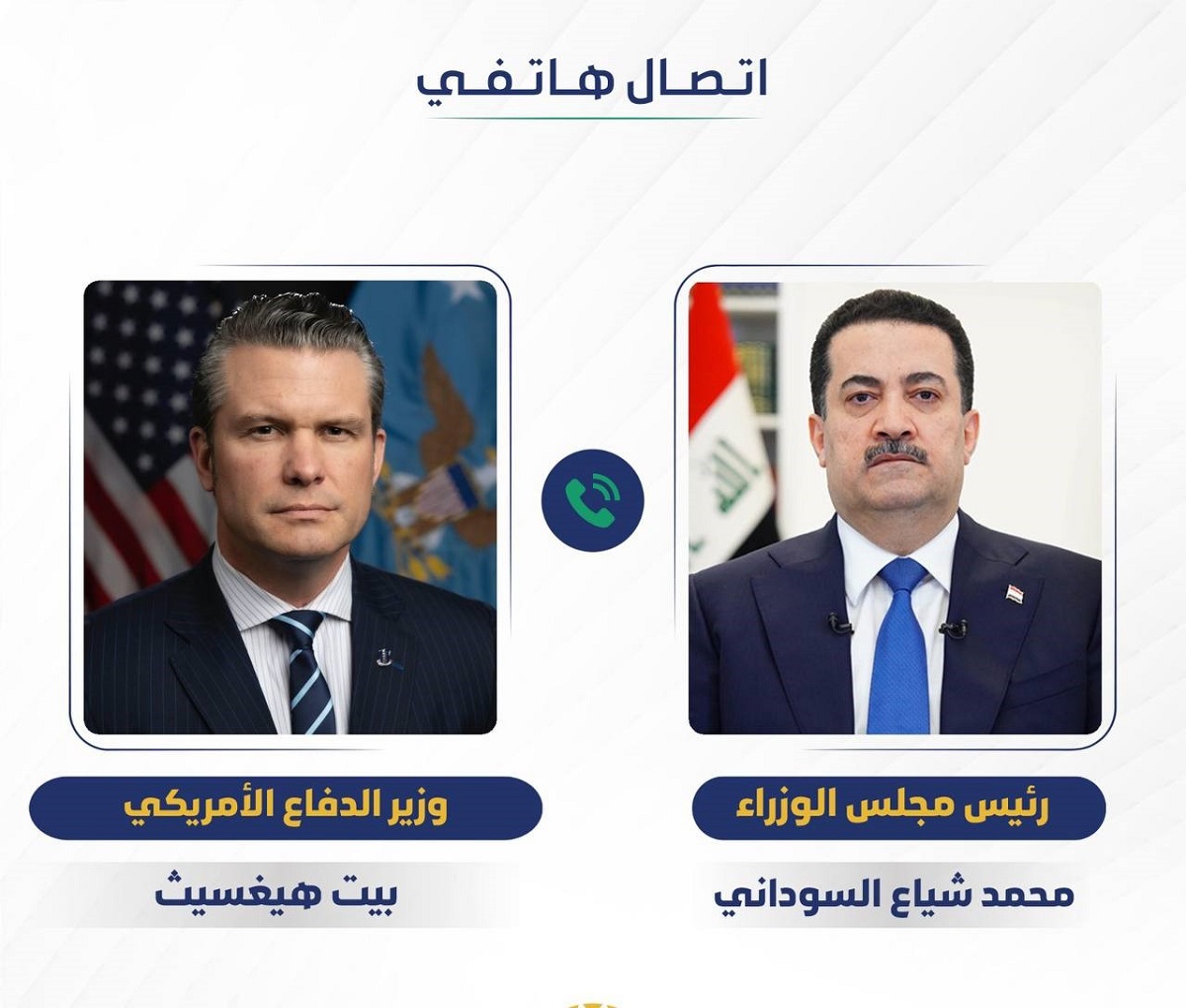 اتصال هاتفي

رئيس مجلس الوزراء

محمد شياع السوداني

وزير الدفاع الأمريكي

بيت هيغسيث